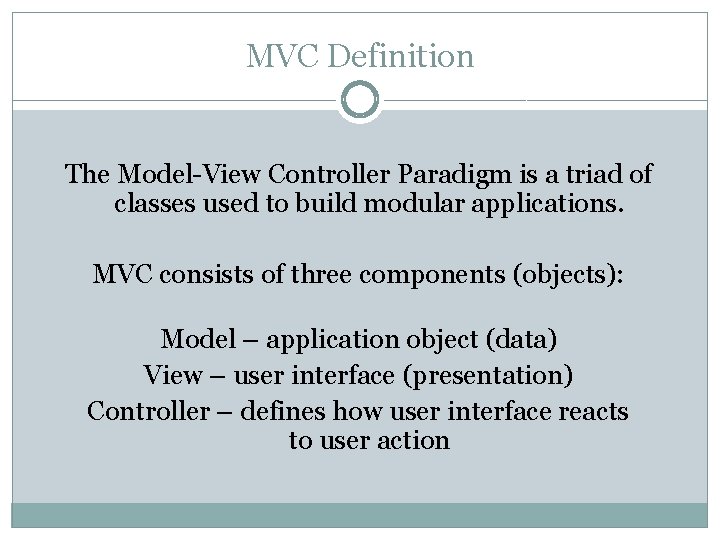 MVC Definition

The Model-View Controller Paradigm is a triad of classes used to build modular applications.

MVC consists of three components (objects):

Model – application object (data)
View – user interface (presentation)
Controller – defines how user interface reacts to user action